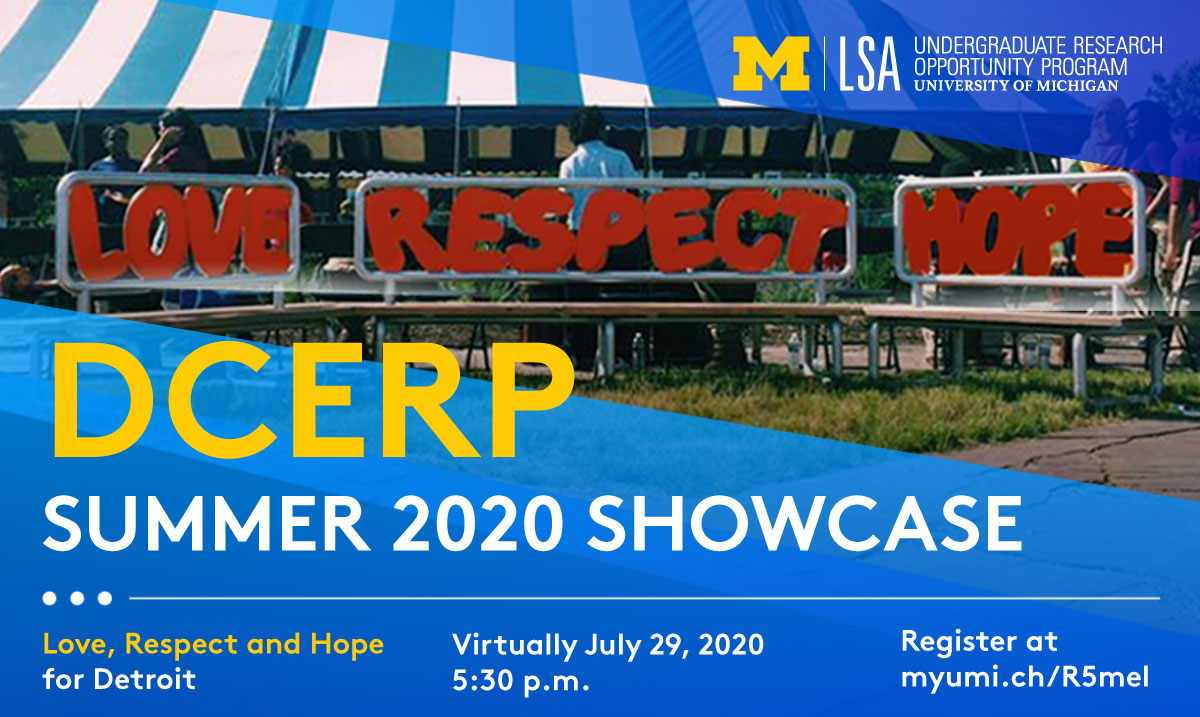 M | LSA UNDERGRADUATE RESEARCH OPPORTUNITY PROGRAM UNIVERSITY OF MICHIGAN

LOVE RESPECT HOPE

DCERP

SUMMER 2020 SHOWCASE

Love, Respect and Hope for Detroit

Virtually July 29, 2020
5:30 p.m.

Register at myumi.ch/R5mel